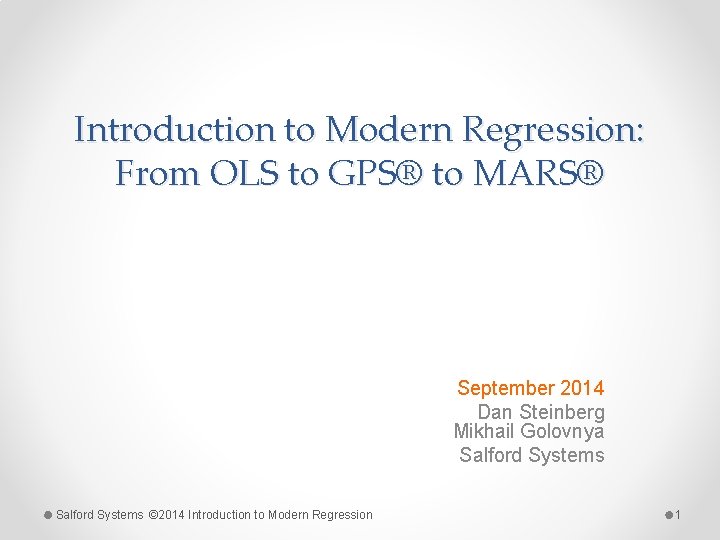 Introduction to Modern Regression: From OLS to GPS® to MARS®

September 2014
Dan Steinberg
Mikhail Golovnya
Salford Systems

Salford Systems ©2014 Introduction to Modern Regression

1